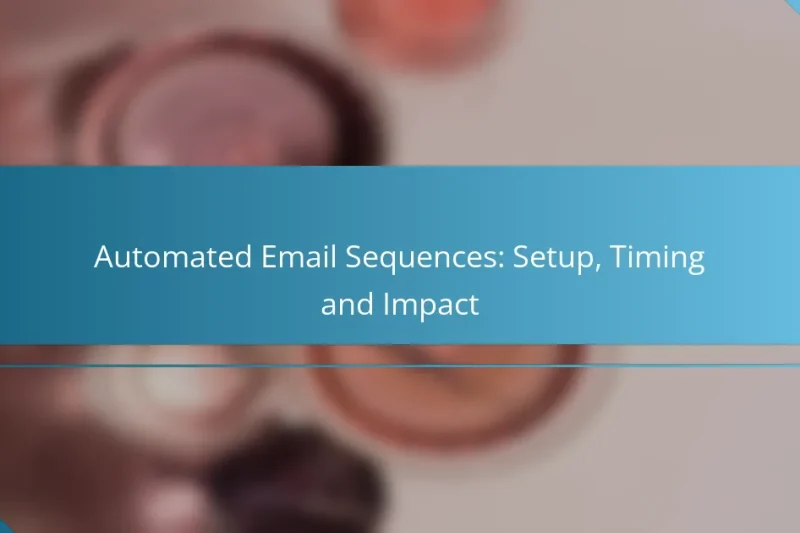 Automated Email Sequences: Setup, Timing and Impact